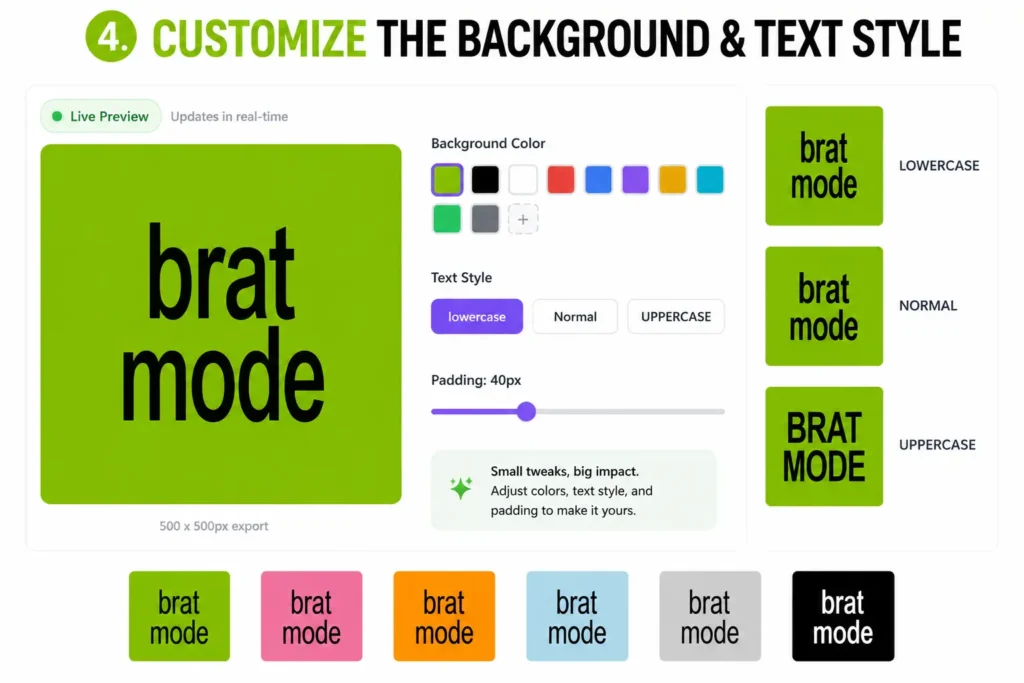 4. CUSTOMIZE THE BACKGROUND & TEXT STYLE

Live Preview Updates in real-time

brat mode

500 x 500px export

Background Color

+

Text Style

lowercase Normal UPPERCASE

Padding: 40px

Small tweaks, big impact.
Adjust colors, text style, and padding to make it yours.

brat mode LOWERCASE

brat mode NORMAL

BRAT MODE UPPERCASE

brat mode

brat mode

brat mode

brat mode

brat mode

brat mode